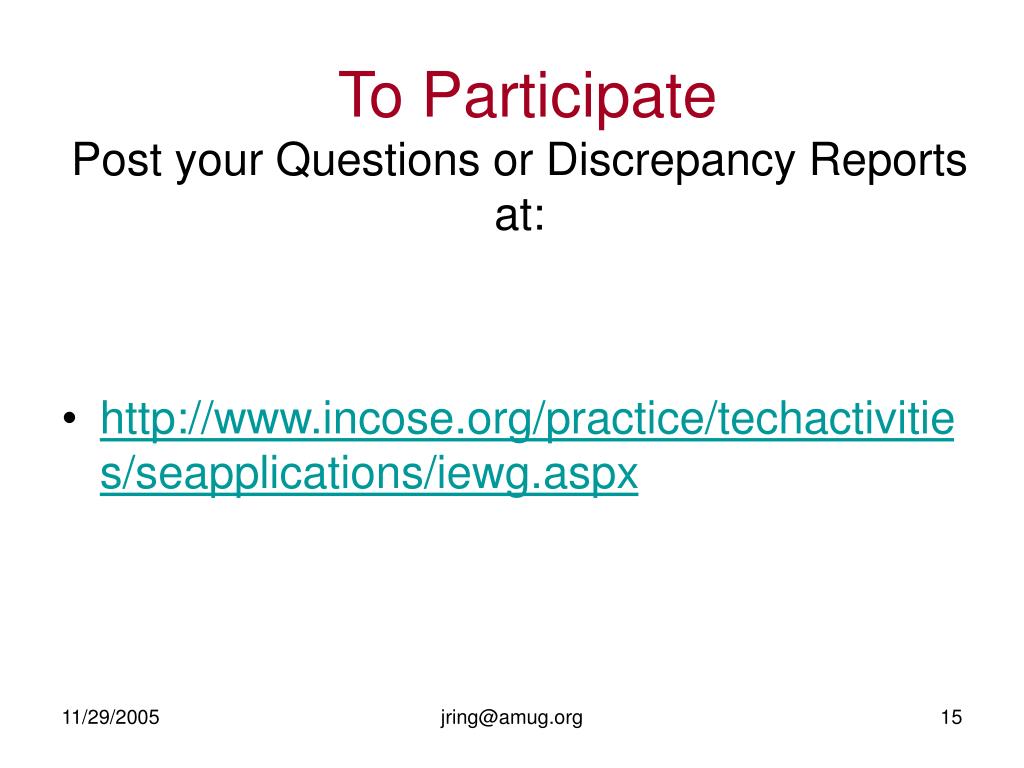 To Participate
Post your Questions or Discrepancy Reports at:

• http://www.incose.org/practice/techactivities/seapplications/iewg.aspx

11/29/2005
jring@amug.org
15